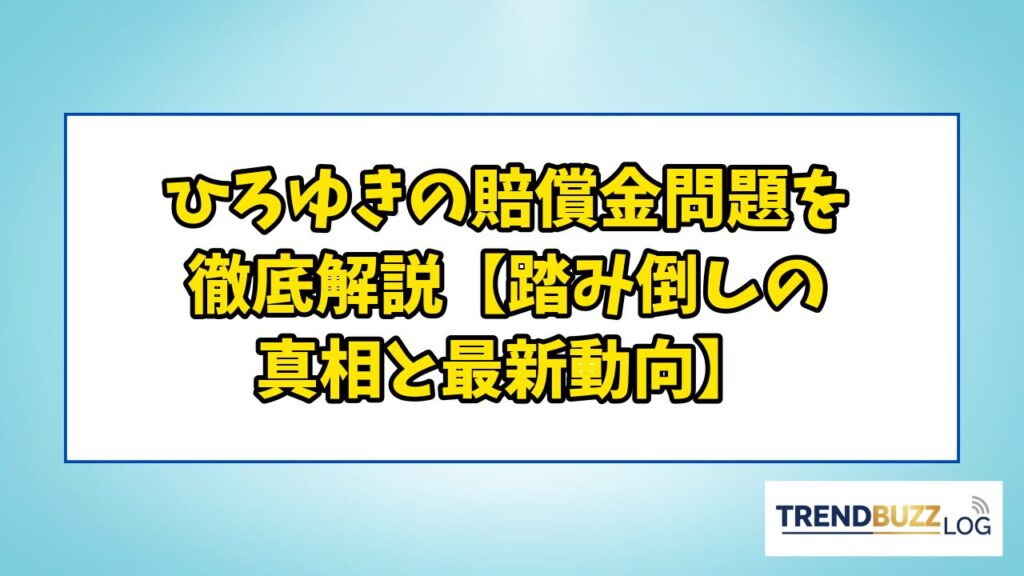 ひろゆきの賠償金問題を徹底解説【踏み倒しの真相と最新動向】

TRENDBUZZ LOG